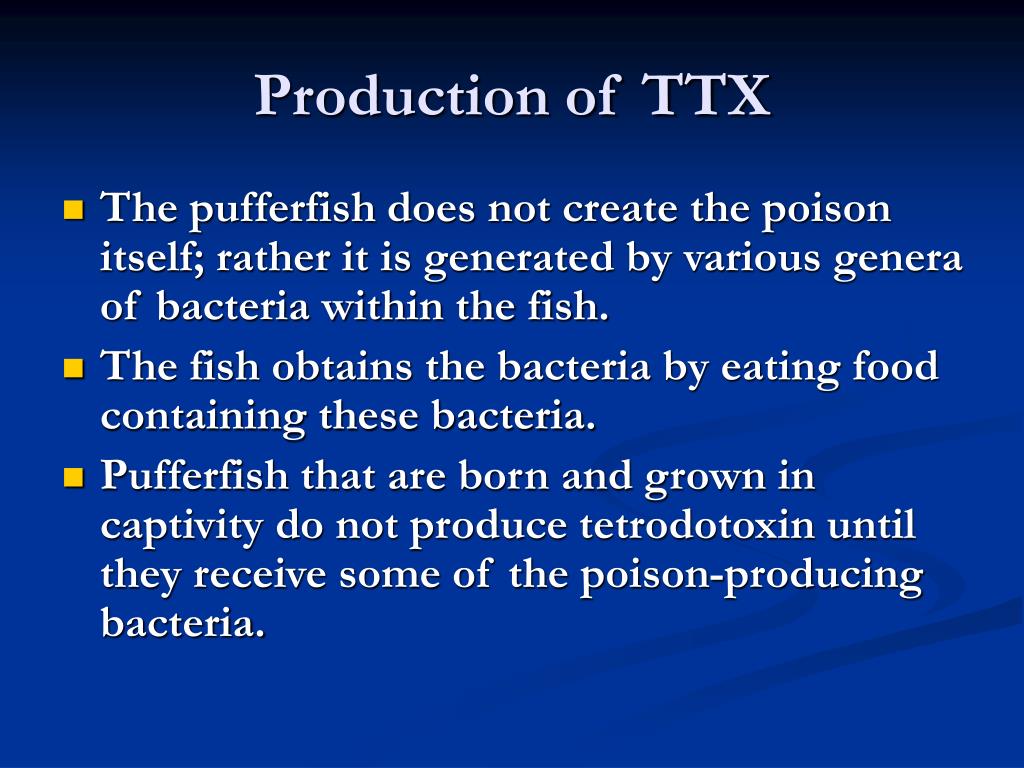 Production of TTX

- The pufferfish does not create the poison itself; rather it is generated by various genera of bacteria within the fish.
- The fish obtains the bacteria by eating food containing these bacteria.
- Pufferfish that are born and grown in captivity do not produce tetrodotoxin until they receive some of the poison-producing bacteria.